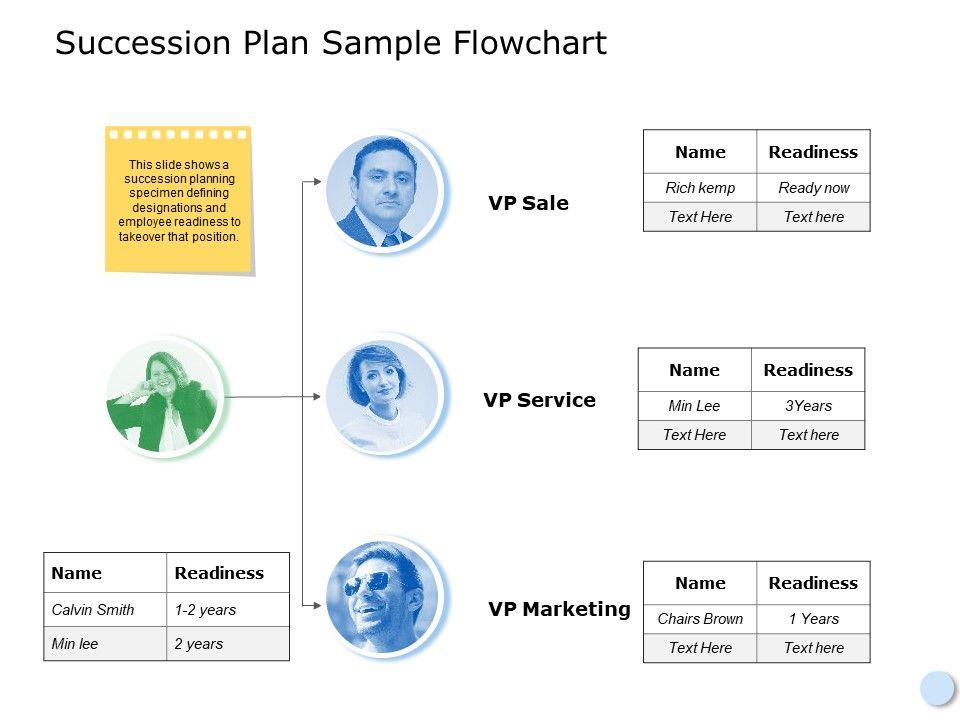 Succession Plan Sample Flowchart

This slide shows a succession planning specimen defining designations and employee readiness to takeover that position.

VP Sale

| Name | Readiness |
|---|---|
| Rich kemp | Ready now |
| Text Here | Text here |

VP Service

| Name | Readiness |
|---|---|
| Min Lee | 3Years |
| Text Here | Text here |

| Name | Readiness |
|---|---|
| Calvin Smith | 1-2 years |
| Min lee | 2 years |

VP Marketing

| Name | Readiness |
|---|---|
| Chairs Brown | 1 Years |
| Text Here | Text here |